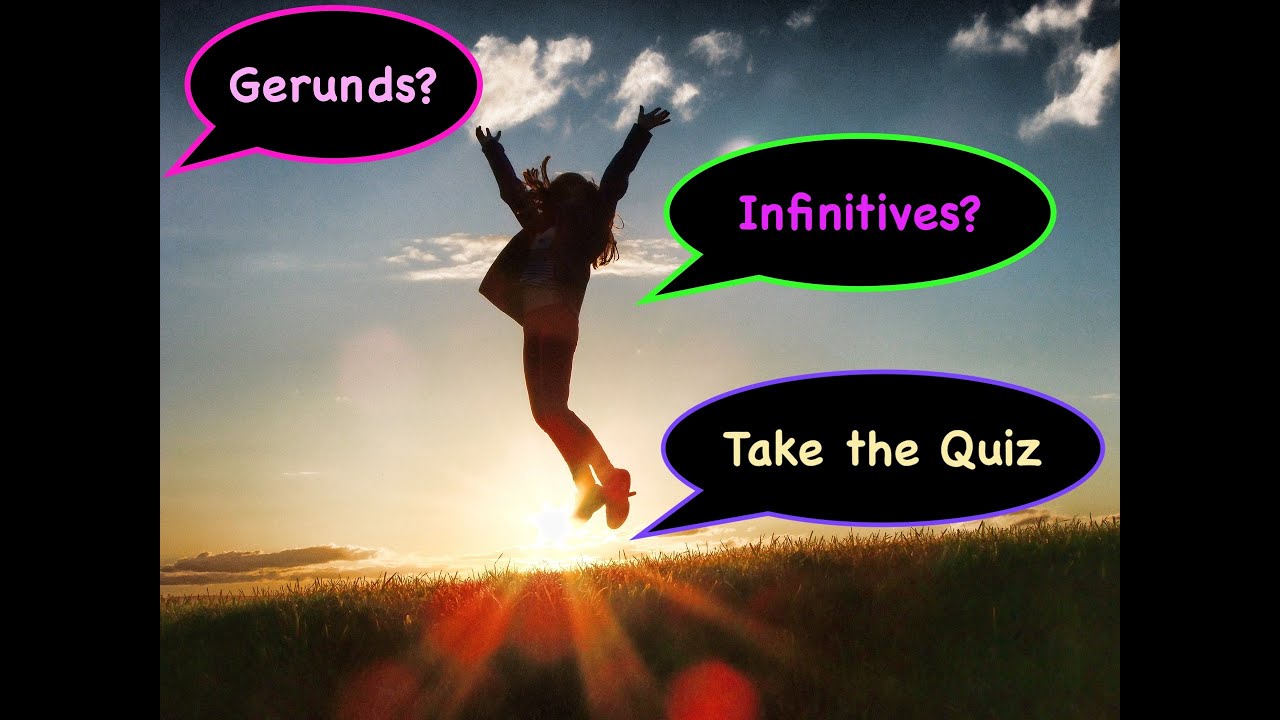 Gerunds?

Infinitives?

Take the Quiz